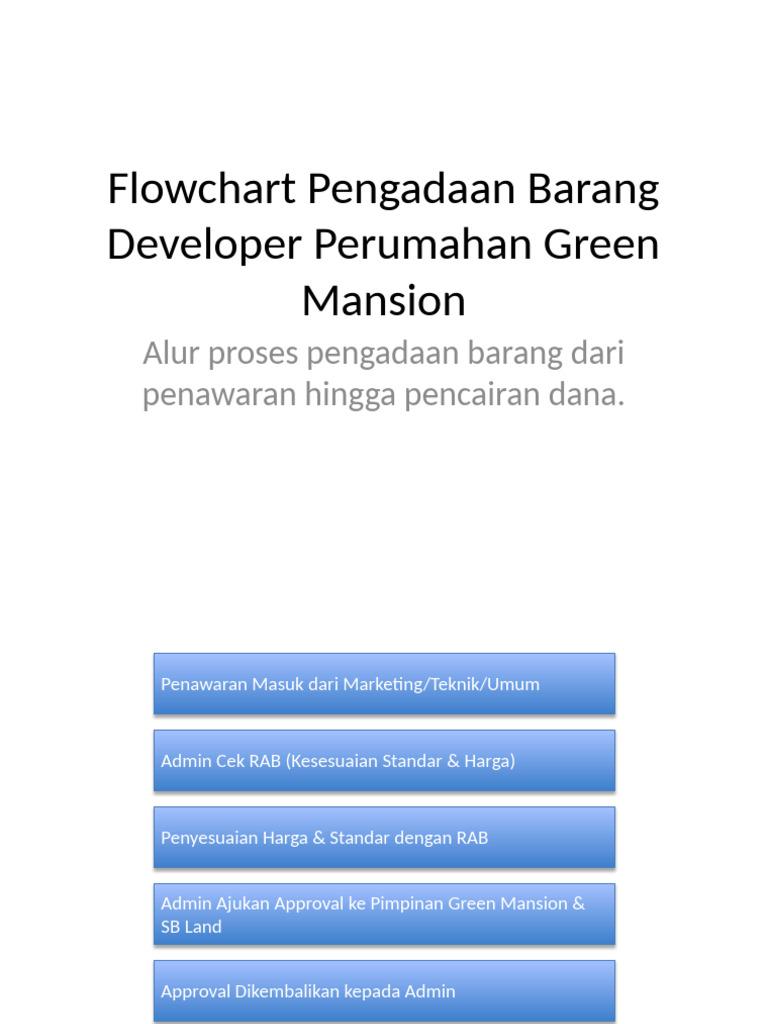 Flowchart Pengadaan Barang Developer Perumahan Green Mansion

Alur proses pengadaan barang dari penawaran hingga pencairan dana.

Penawaran Masuk dari Marketing/Teknik/Umum

Admin Cek RAB (Kesesuaian Standar & Harga)

Penyesuaian Harga & Standar dengan RAB

Admin Ajukan Approval ke Pimpinan Green Mansion & SB Land

Approval Dikembalikan kepada Admin